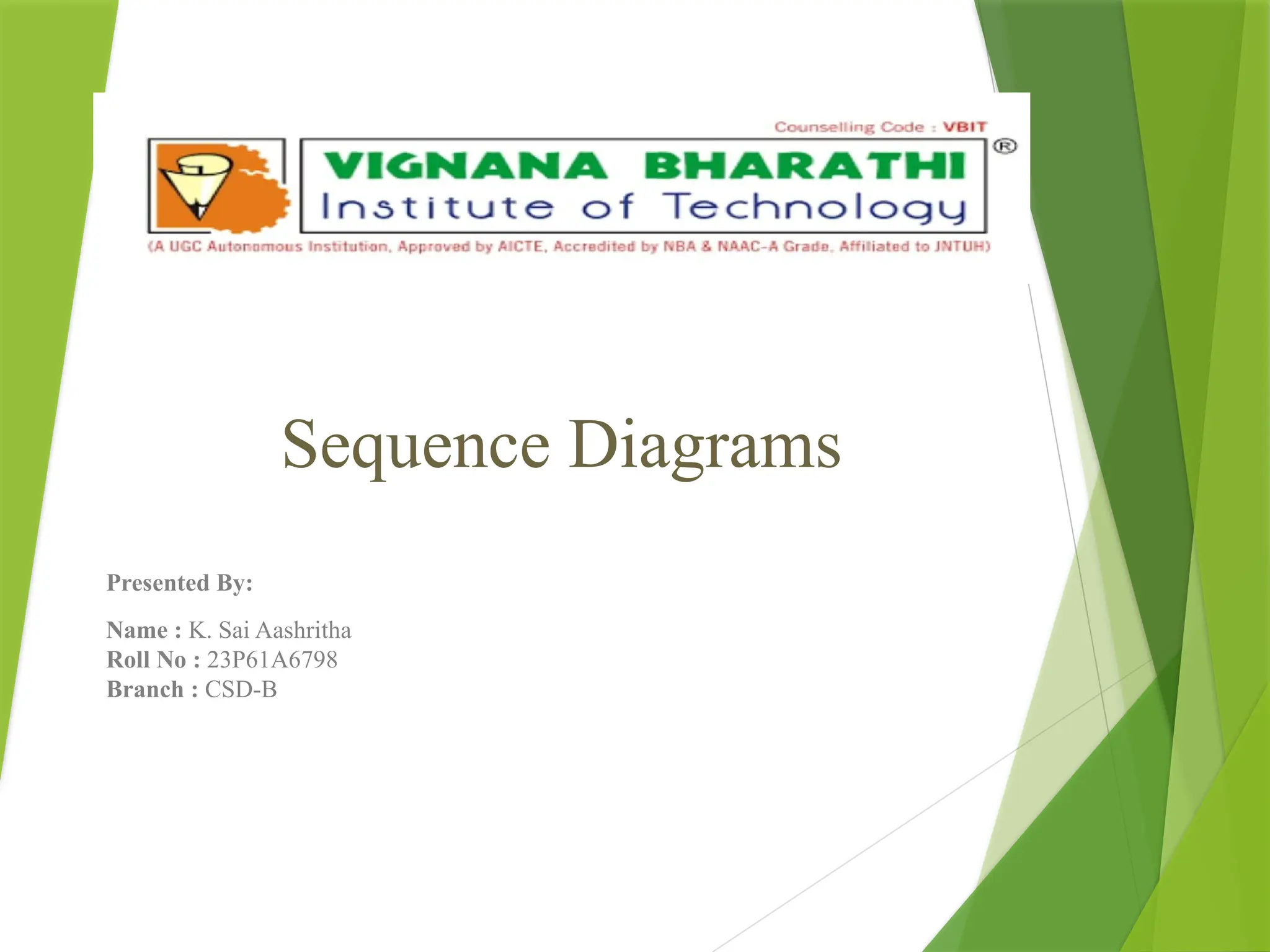 Counselling Code : VBIT

VIGNANA BHARATHI ®
Institute of Technology
(A UGC Autonomous Institution, Approved by AICTE, Accredited by NBA & NAAC-A Grade, Affiliated to JNTUH)

Sequence Diagrams

Presented By:

Name : K. Sai Aashritha
Roll No : 23P61A6798
Branch : CSD-B